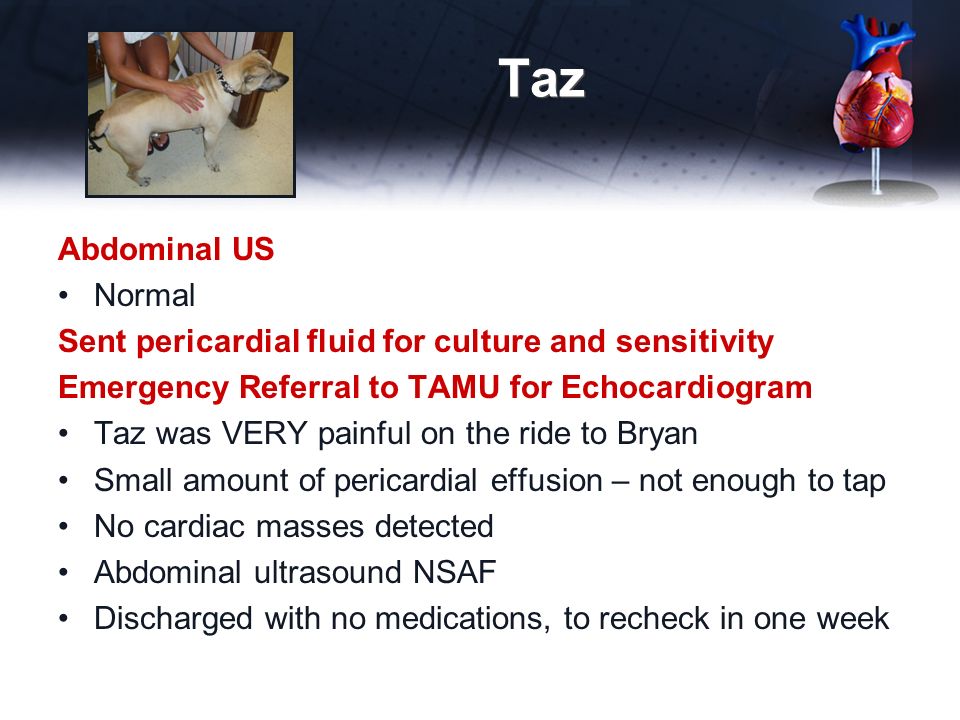 Taz

Abdominal US

• Normal

Sent pericardial fluid for culture and sensitivity

Emergency Referral to TAMU for Echocardiogram

• Taz was VERY painful on the ride to Bryan
• Small amount of pericardial effusion – not enough to tap
• No cardiac masses detected
• Abdominal ultrasound NSAF
• Discharged with no medications, to recheck in one week